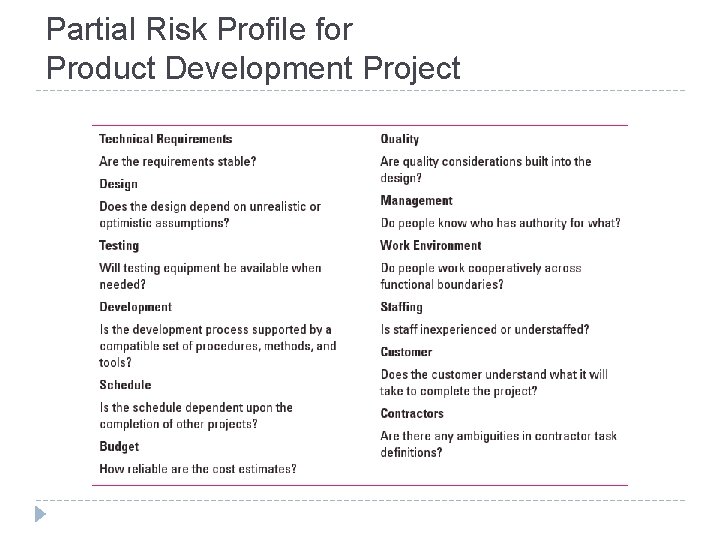 Partial Risk Profile for
Product Development Project

Technical Requirements

Are the requirements stable?

Design

Does the design depend on unrealistic or optimistic assumptions?

Testing

Will testing equipment be available when needed?

Development

Is the development process supported by a compatible set of procedures, methods, and tools?

Schedule

Is the schedule dependent upon the completion of other projects?

Budget

How reliable are the cost estimates?

Quality

Are quality considerations built into the design?

Management

Do people know who has authority for what?

Work Environment

Do people work cooperatively across functional boundaries?

Staffing

Is staff inexperienced or understaffed?

Customer

Does the customer understand what it will take to complete the project?

Contractors

Are there any ambiguities in contractor task definitions?